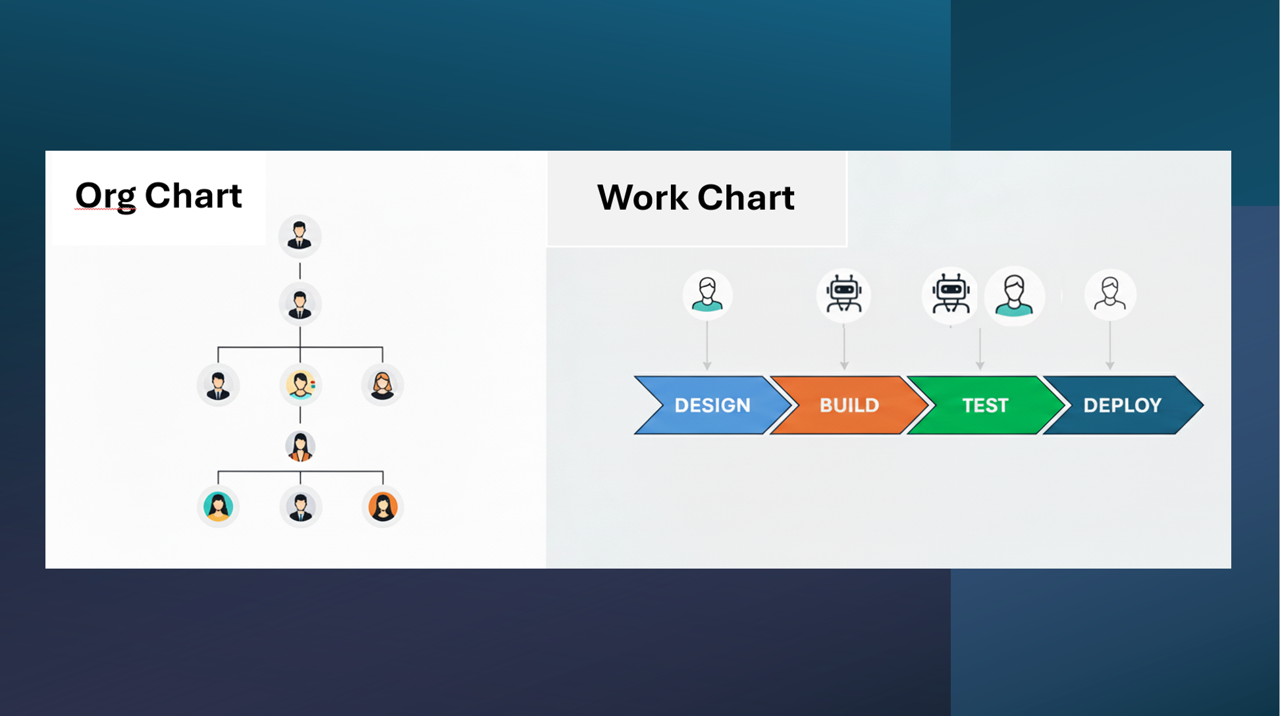 Org Chart

Work Chart

DESIGN
BUILD
TEST
DEPLOY